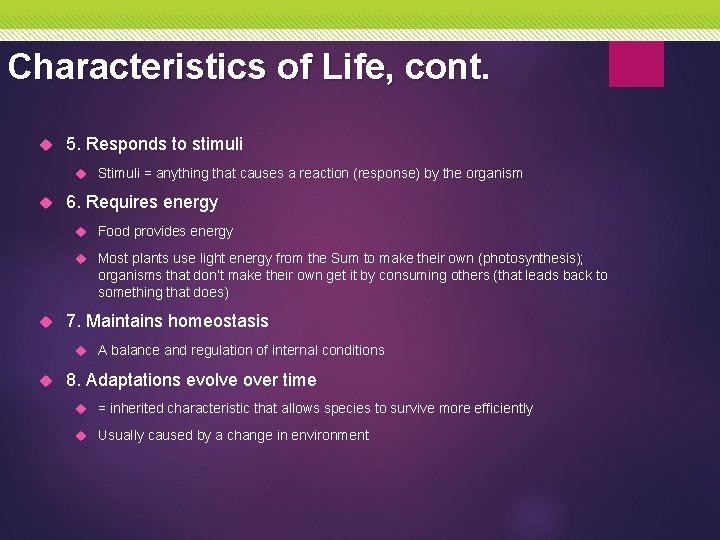 Characteristics of Life, cont.

5. Responds to stimuli

Stimuli = anything that causes a reaction (response) by the organism

6. Requires energy

Food provides energy

Most plants use light energy from the Sum to make their own (photosynthesis); organisms that don't make their own get it by consuming others (that leads back to something that does)

7. Maintains homeostasis

A balance and regulation of internal conditions

8. Adaptations evolve over time

= inherited characteristic that allows species to survive more efficiently

Usually caused by a change in environment